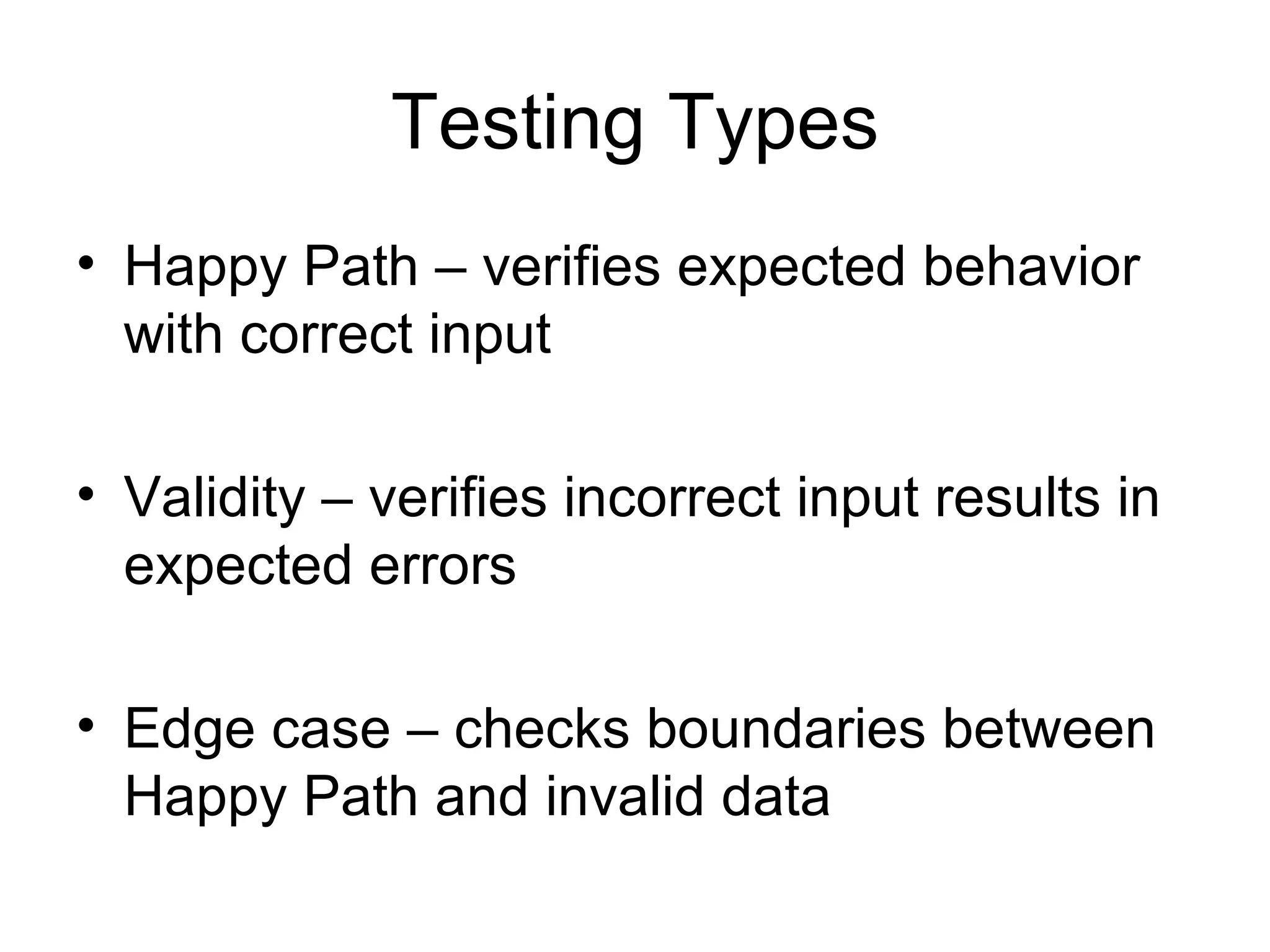 Testing Types

• Happy Path – verifies expected behavior with correct input

• Validity – verifies incorrect input results in expected errors

• Edge case – checks boundaries between Happy Path and invalid data